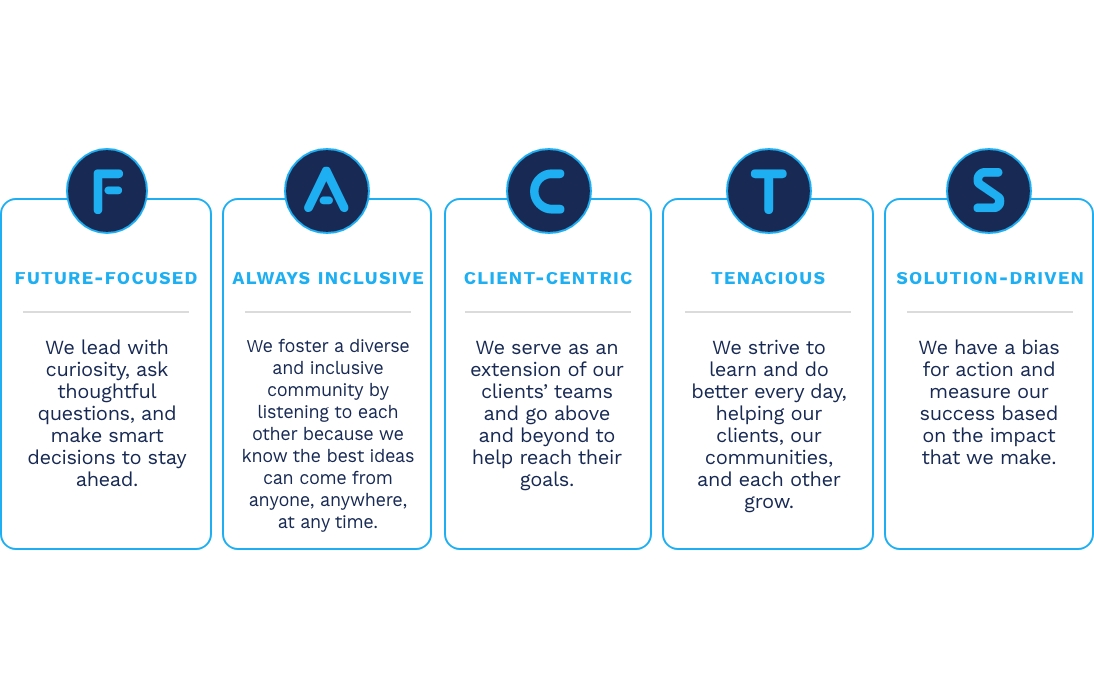 F

FUTURE-FOCUSED

We lead with curiosity, ask thoughtful questions, and make smart decisions to stay ahead.

A

ALWAYS INCLUSIVE

We foster a diverse and inclusive community by listening to each other because we know the best ideas can come from anyone, anywhere, at any time.

C

CLIENT-CENTRIC

We serve as an extension of our clients' teams and go above and beyond to help reach their goals.

T

TENACIOUS

We strive to learn and do better every day, helping our clients, our communities, and each other grow.

S

SOLUTION-DRIVEN

We have a bias for action and measure our success based on the impact that we make.